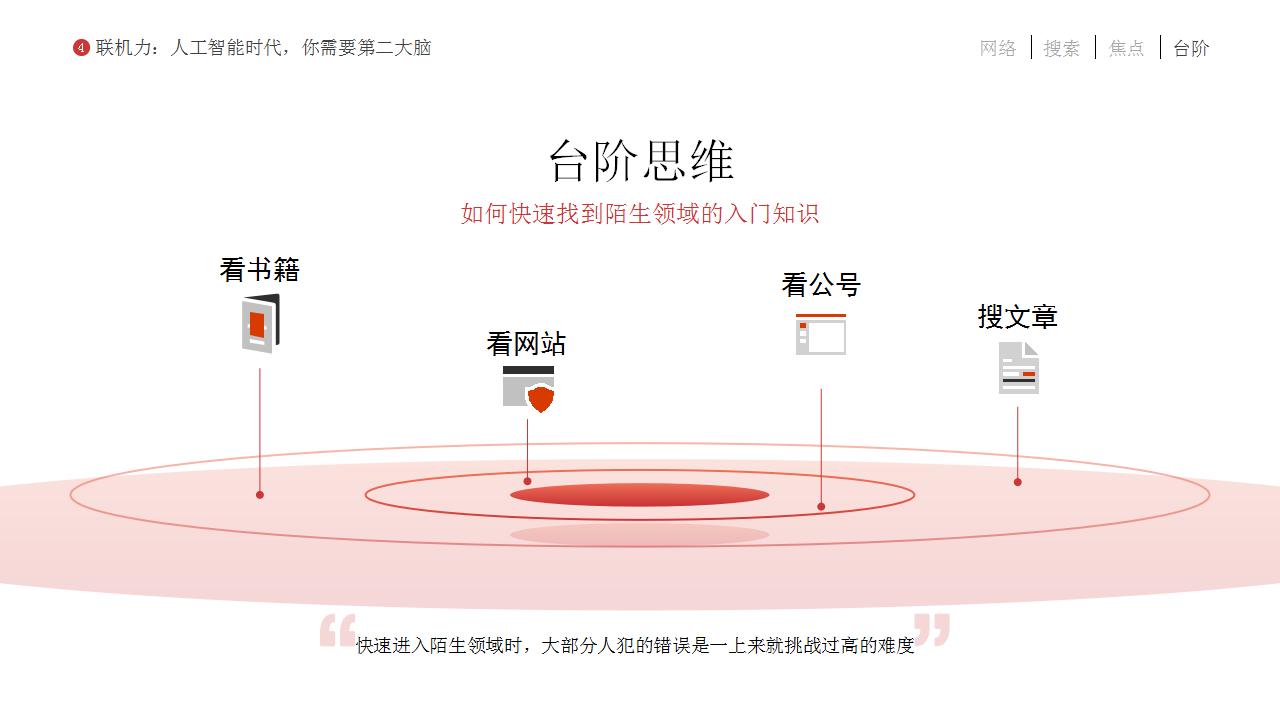 4 联机力：人工智能时代，你需要第二大脑

网络 | 搜索 | 焦点 | 台阶

台阶思维

如何快速找到陌生领域的入门知识

看书籍

看网站

看公号

搜文章

“快速进入陌生领域时，大部分人犯的错误是一上来就挑战过高的难度”